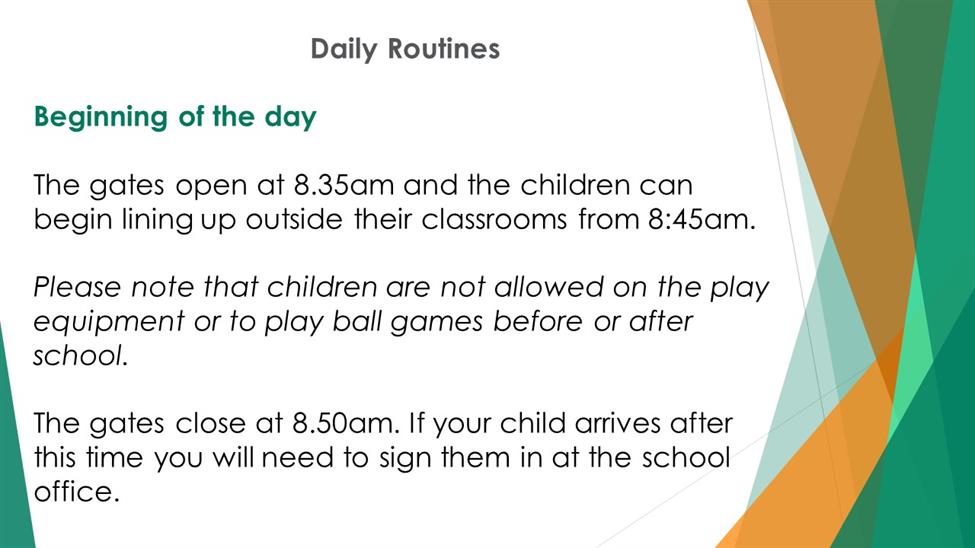 Daily Routines

Beginning of the day

The gates open at 8.35am and the children can begin lining up outside their classrooms from 8:45am.

Please note that children are not allowed on the play equipment or to play ball games before or after school.

The gates close at 8.50am. If your child arrives after this time you will need to sign them in at the school office.